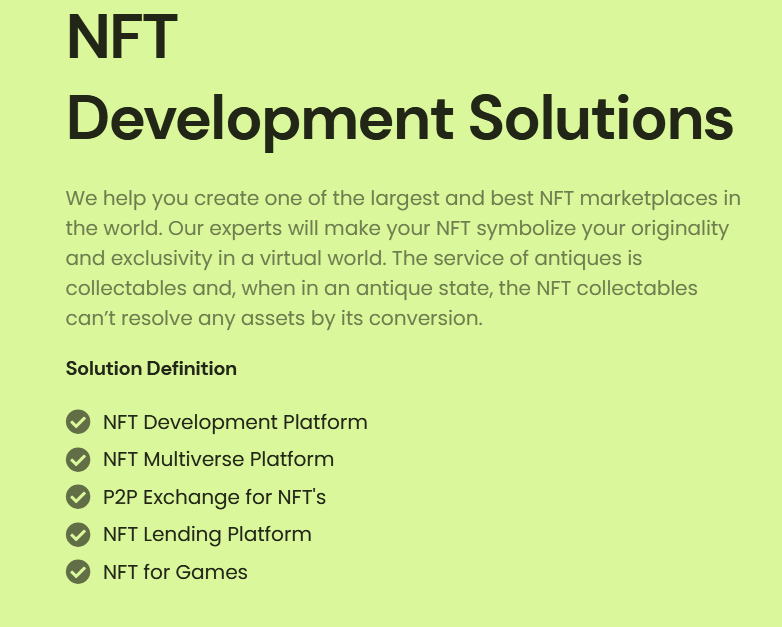 NFT
Development Solutions

We help you create one of the largest and best NFT marketplaces in the world. Our experts will make your NFT symbolize your originality and exclusivity in a virtual world. The service of antiques is collectables and, when in an antique state, the NFT collectables can’t resolve any assets by its conversion.

Solution Definition

NFT Development Platform
NFT Multiverse Platform
P2P Exchange for NFT's
NFT Lending Platform
NFT for Games